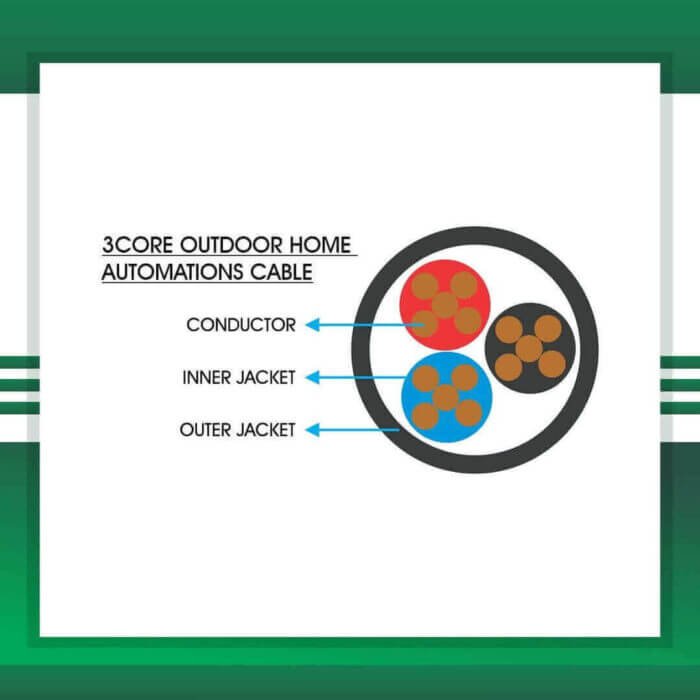 3CORE OUTDOOR HOME AUTOMATIONS CABLE

CONDUCTOR

INNER JACKET

OUTER JACKET